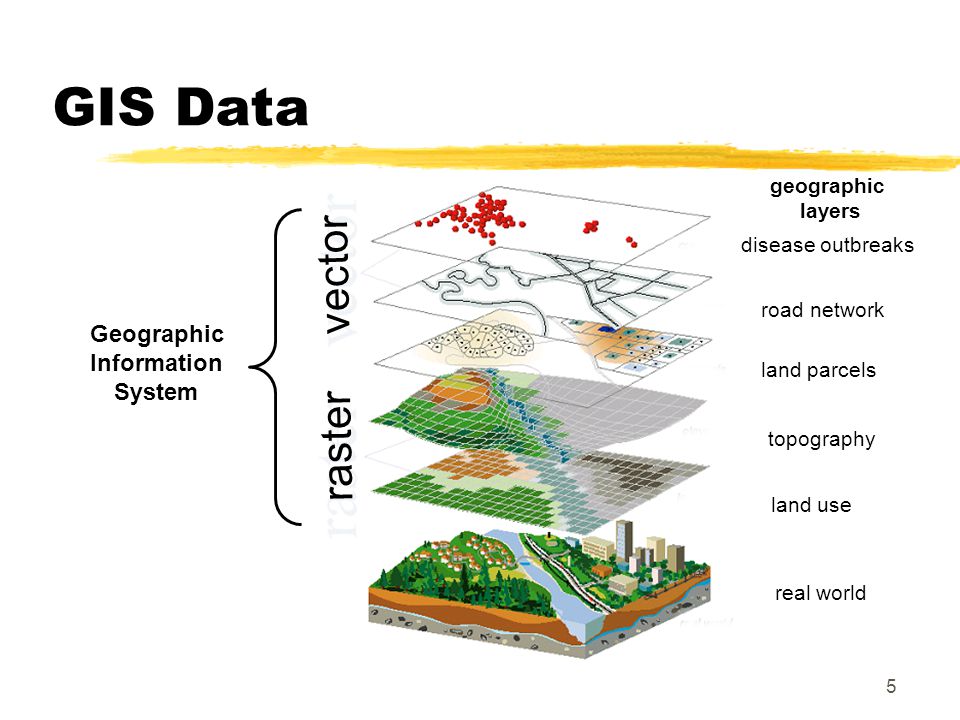 GIS Data

Geographic Information System

vector

raster

geographic layers

disease outbreaks

road network

land parcels

topography

land use

real world

5